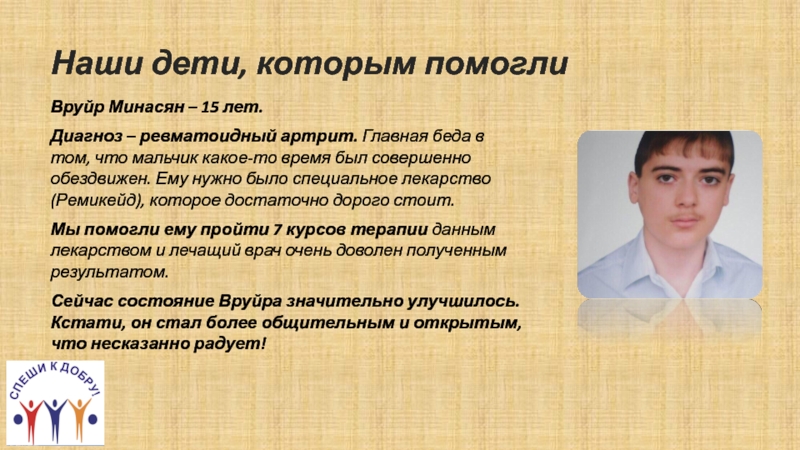 Наши дети, которым помогли

Вруйр Минасян – 15 лет.

Диагноз – ревматоидный артрит. Главная беда в том, что мальчик какое-то время был совершенно обездвижен. Ему нужно было специальное лекарство (Ремикейд), которое достаточно дорого стоит.

Мы помогли ему пройти 7 курсов терапии данным лекарством и лечащий врач очень доволен полученным результатом.

Сейчас состояние Вруйра значительно улучшилось. Кстати, он стал более общительным и открытым, что несказанно радует!

СПЕШИ К ДОБРУ!